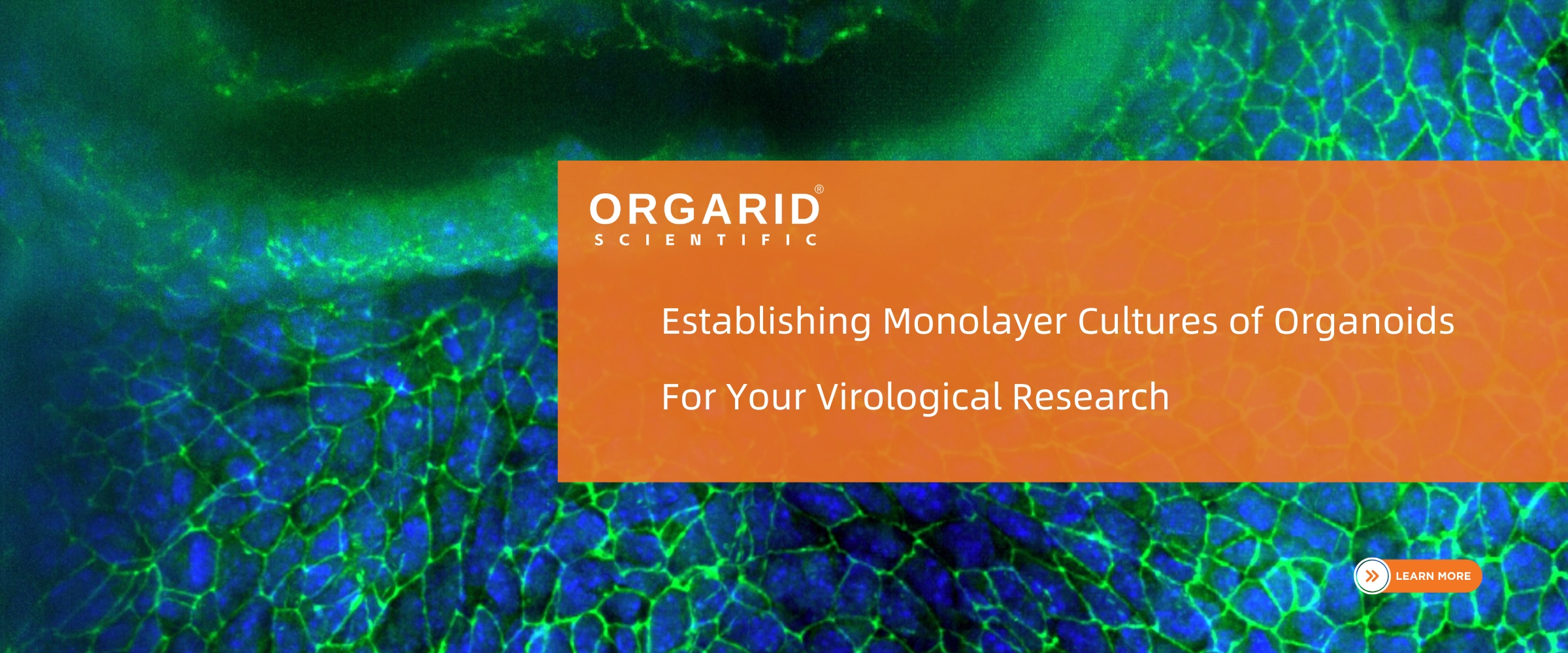 ORGARID®
SCIENTIFIC

Establishing Monolayer Cultures of Organoids

For Your Virological Research

LEARN MORE